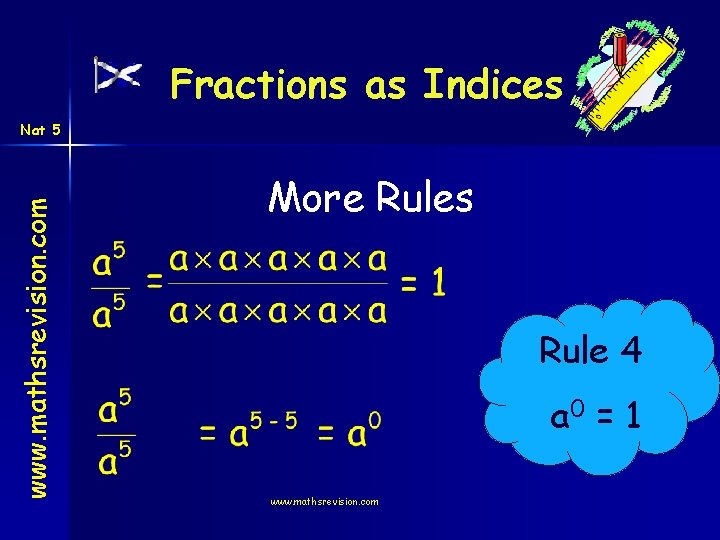 Fractions as Indices

Nat 5

www.mathsrevision.com

More Rules

$\frac{a^5}{a^5} = \frac{a \times a \times a \times a \times a}{a \times a \times a \times a \times a} = 1$

$\frac{a^5}{a^5} = a^{5-5} = a^0$

Rule 4

$a^0 = 1$

www.mathsrevision.com